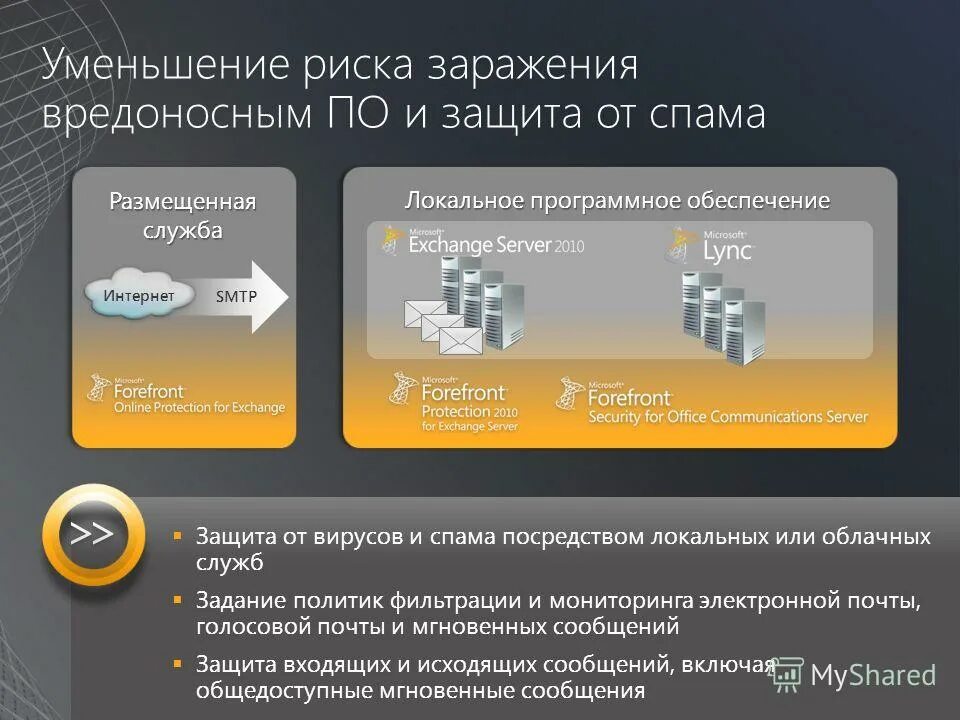 Уменьшение риска заражения вредоносным ПО и защита от спама

Размещенная служба

Интернет

SMTP

Microsoft Forefront Online Protection for Exchange

Локальное программное обеспечение

Microsoft Exchange Server 2010

Microsoft Lync

Microsoft Forefront Protection 2010 for Exchange Server

Microsoft Forefront Security for Office Communications Server

>>

▪ Защита от вирусов и спама посредством локальных или облачных служб

▪ Задание политик фильтрации и мониторинга электронной почты, голосовой почты и мгновенных сообщений

▪ Защита входящих и исходящих сообщений, включая общедоступные мгновенные сообщения

MyShared